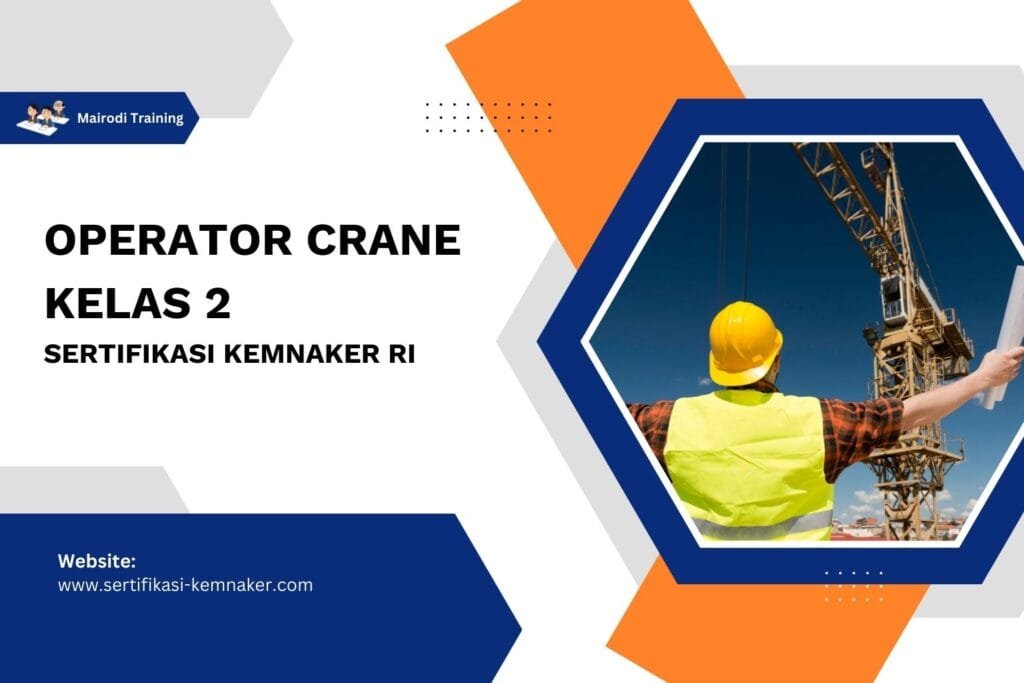 Mairodi Training

OPERATOR CRANE KELAS 2

SERTIFIKASI KEMNAKER RI

Website:
www.sertifikasi-kemnaker.com